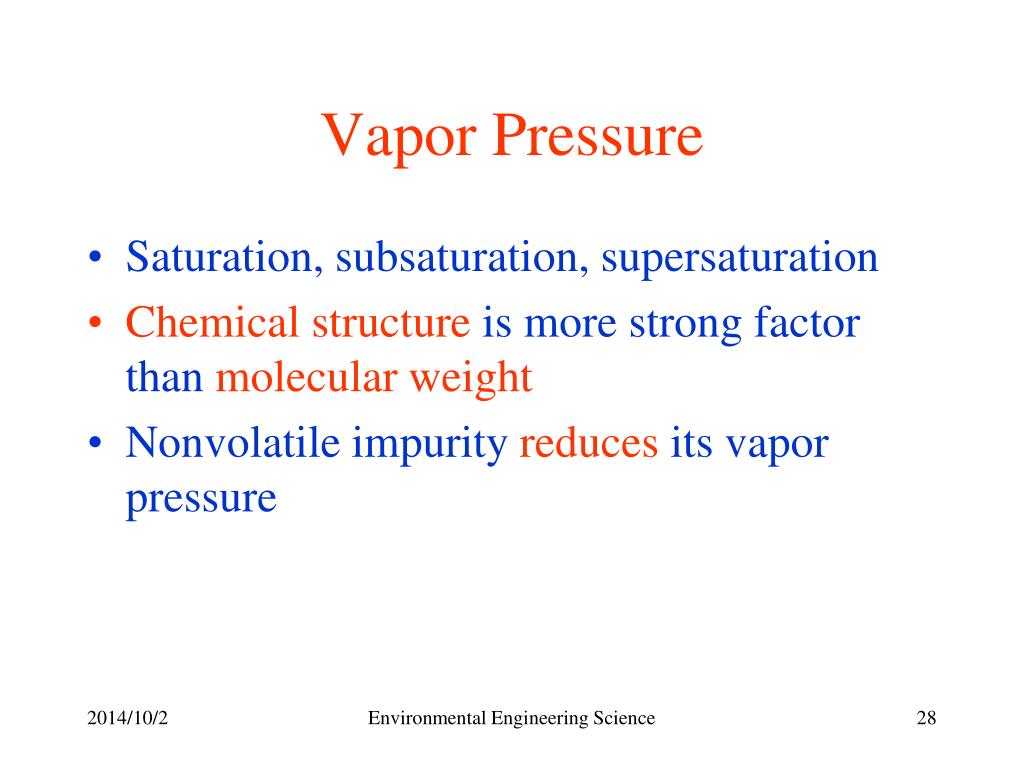 Vapor Pressure

• Saturation, subsaturation, supersaturation
• Chemical structure is more strong factor than molecular weight
• Nonvolatile impurity reduces its vapor pressure

2014/10/2
Environmental Engineering Science
28